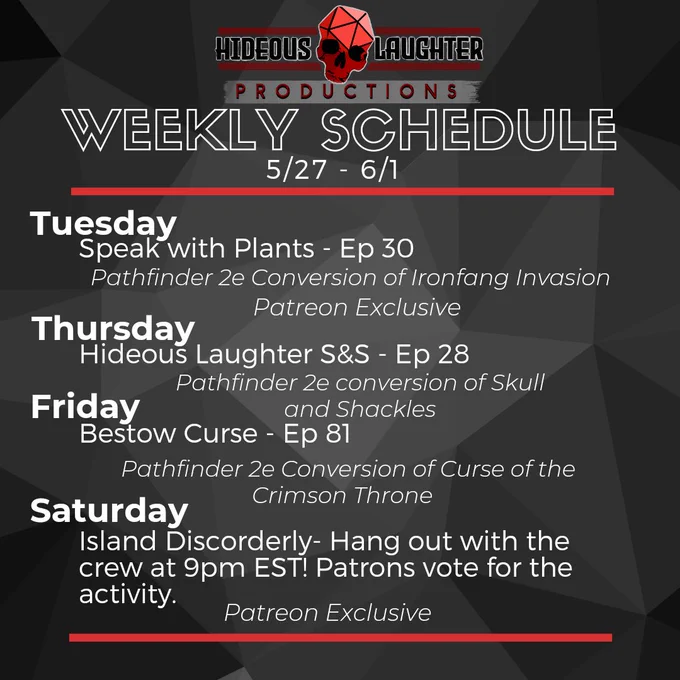 HIDEOUS LAUGHTER
PRODUCTIONS
WEEKLY SCHEDULE
5/27 - 6/1

Tuesday
Speak with Plants - Ep 30
Pathfinder 2e Conversion of Ironfang Invasion
Patreon Exclusive

Thursday
Hideous Laughter S&S - Ep 28
Pathfinder 2e conversion of Skull and Shackles

Friday
Bestow Curse - Ep 81
Pathfinder 2e Conversion of Curse of the Crimson Throne

Saturday
Island Discorderly- Hang out with the crew at 9pm EST! Patrons vote for the activity.
Patreon Exclusive